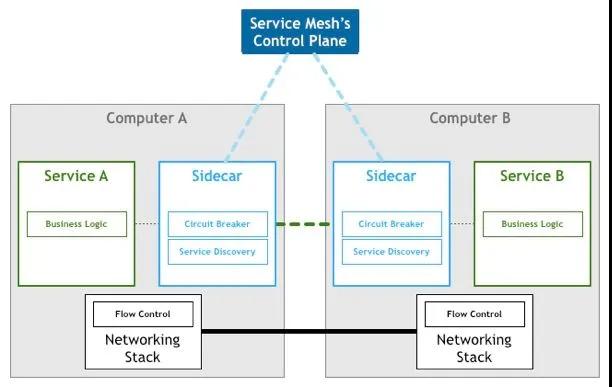 Service Mesh's Control Plane

Computer A

Service A

Business Logic

Sidecar

Circuit Breaker

Service Discovery

Flow Control

Networking Stack

Computer B

Sidecar

Circuit Breaker

Service Discovery

Service B

Business Logic

Flow Control

Networking Stack